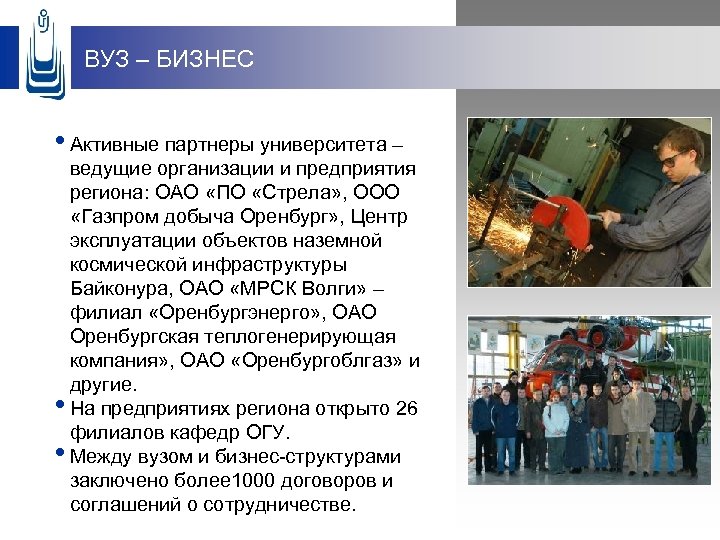 ВУЗ – БИЗНЕС

• Активные партнеры университета – ведущие организации и предприятия региона: ОАО «ПО «Стрела», ООО «Газпром добыча Оренбург», Центр эксплуатации объектов наземной космической инфраструктуры Байконура, ОАО «МРСК Волги» – филиал «Оренбургэнерго», ОАО Оренбургская теплогенерирующая компания», ОАО «Оренбургоблгаз» и другие.

• На предприятиях региона открыто 26 филиалов кафедр ОГУ.

• Между вузом и бизнес-структурами заключено более1000 договоров и соглашений о сотрудничестве.